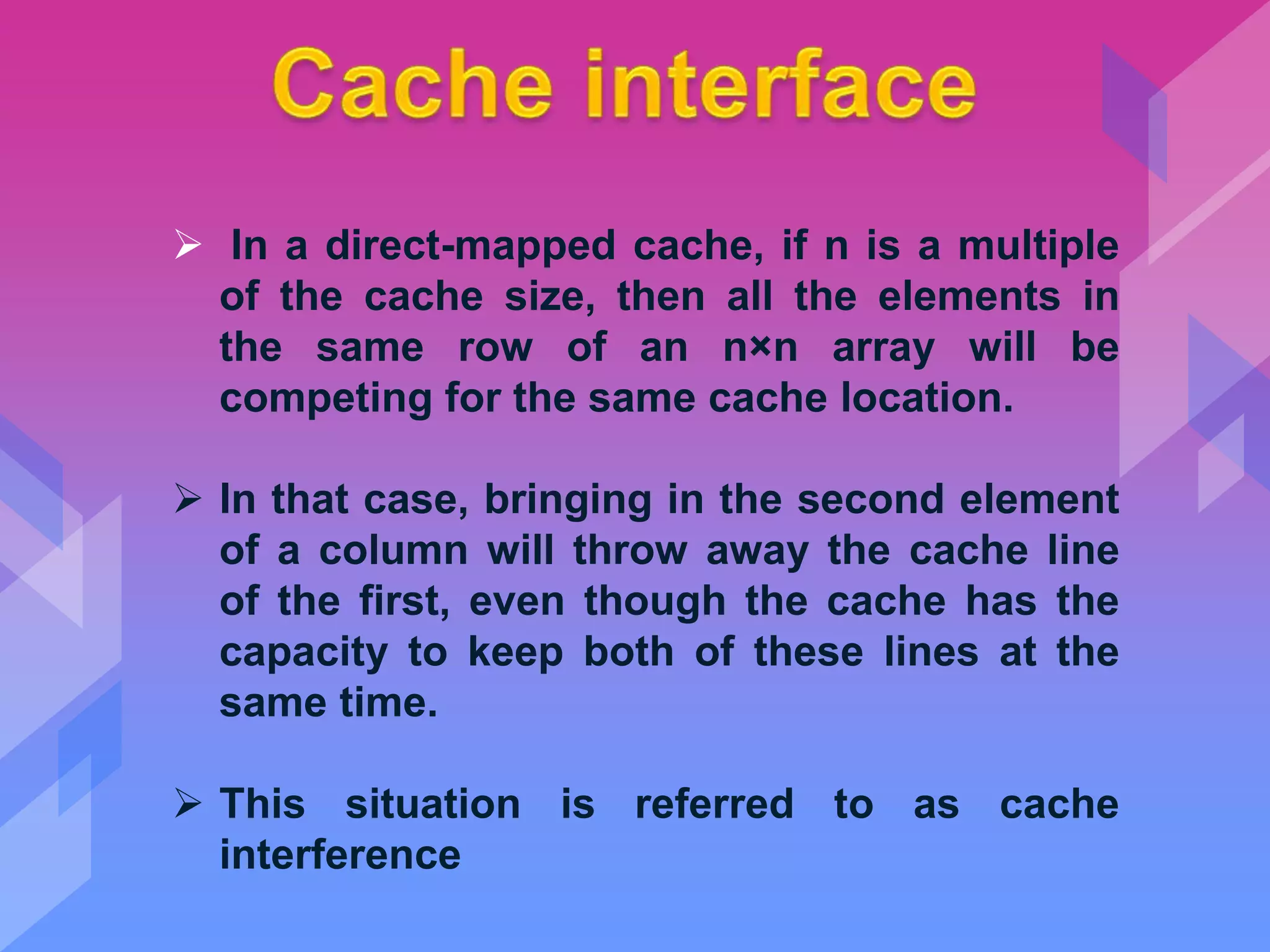 Cache interface

➢ In a direct-mapped cache, if n is a multiple of the cache size, then all the elements in the same row of an n×n array will be competing for the same cache location.

➢ In that case, bringing in the second element of a column will throw away the cache line of the first, even though the cache has the capacity to keep both of these lines at the same time.

➢ This situation is referred to as cache interference